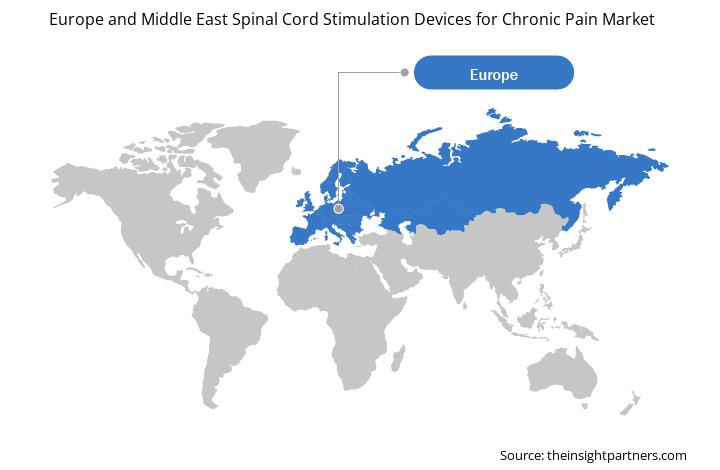 Europe and Middle East Spinal Cord Stimulation Devices for Chronic Pain Market

Europe

Source: theinsightpartners.com